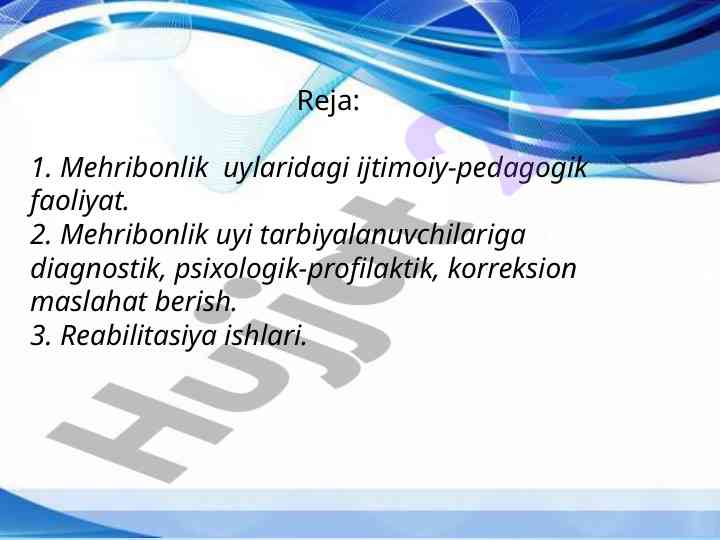 Reja:

1. Mehribonlik uylaridagi ijtimoiy-pedagogik faoliyat.
2. Mehribonlik uyi tarbiyalanuvchilariga diagnostik, psixologik-profilaktik, korreksion maslahat berish.
3. Reabilitasiya ishlari.

Hujjat